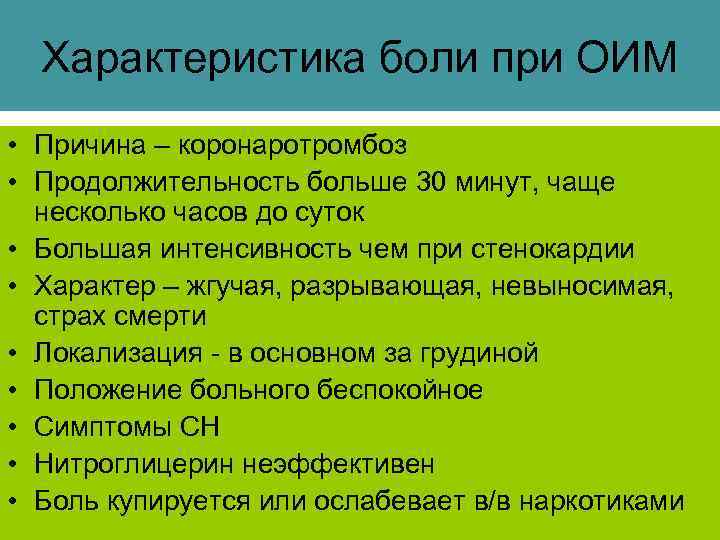 Характеристика боли при ОИМ

• Причина – коронаротромбоз
• Продолжительность больше 30 минут, чаще несколько часов до суток
• Большая интенсивность чем при стенокардии
• Характер – жгучая, разрывающая, невыносимая, страх смерти
• Локализация - в основном за грудиной
• Положение больного беспокойное
• Симптомы СН
• Нитроглицерин неэффективен
• Боль купируется или ослабевает в/в наркотиками